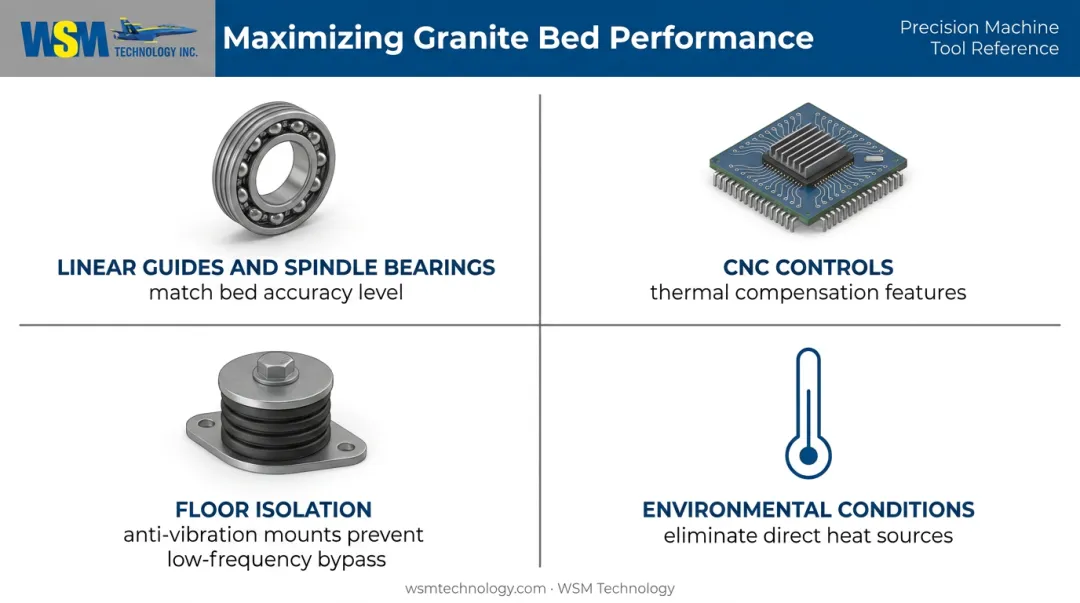 WSM TECHNOLOGY INC.

Maximizing Granite Bed Performance

Precision Machine Tool Reference

LINEAR GUIDES AND SPINDLE BEARINGS
match bed accuracy level

CNC CONTROLS
thermal compensation features

FLOOR ISOLATION
anti-vibration mounts prevent low-frequency bypass

ENVIRONMENTAL CONDITIONS
eliminate direct heat sources

wsmtechnology.com · WSM Technology